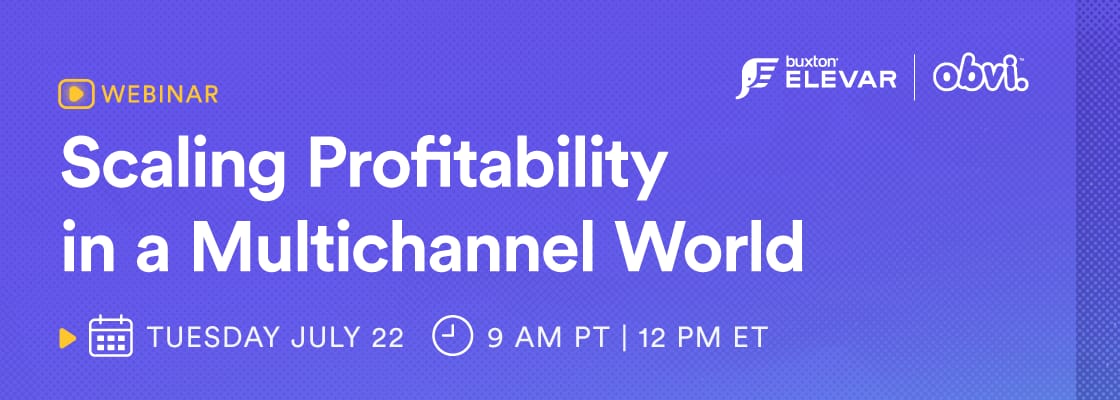 WEBINAR

buxton ELEVAR | obvi.

Scaling Profitability in a Multichannel World

TUESDAY JULY 22 9 AM PT | 12 PM ET